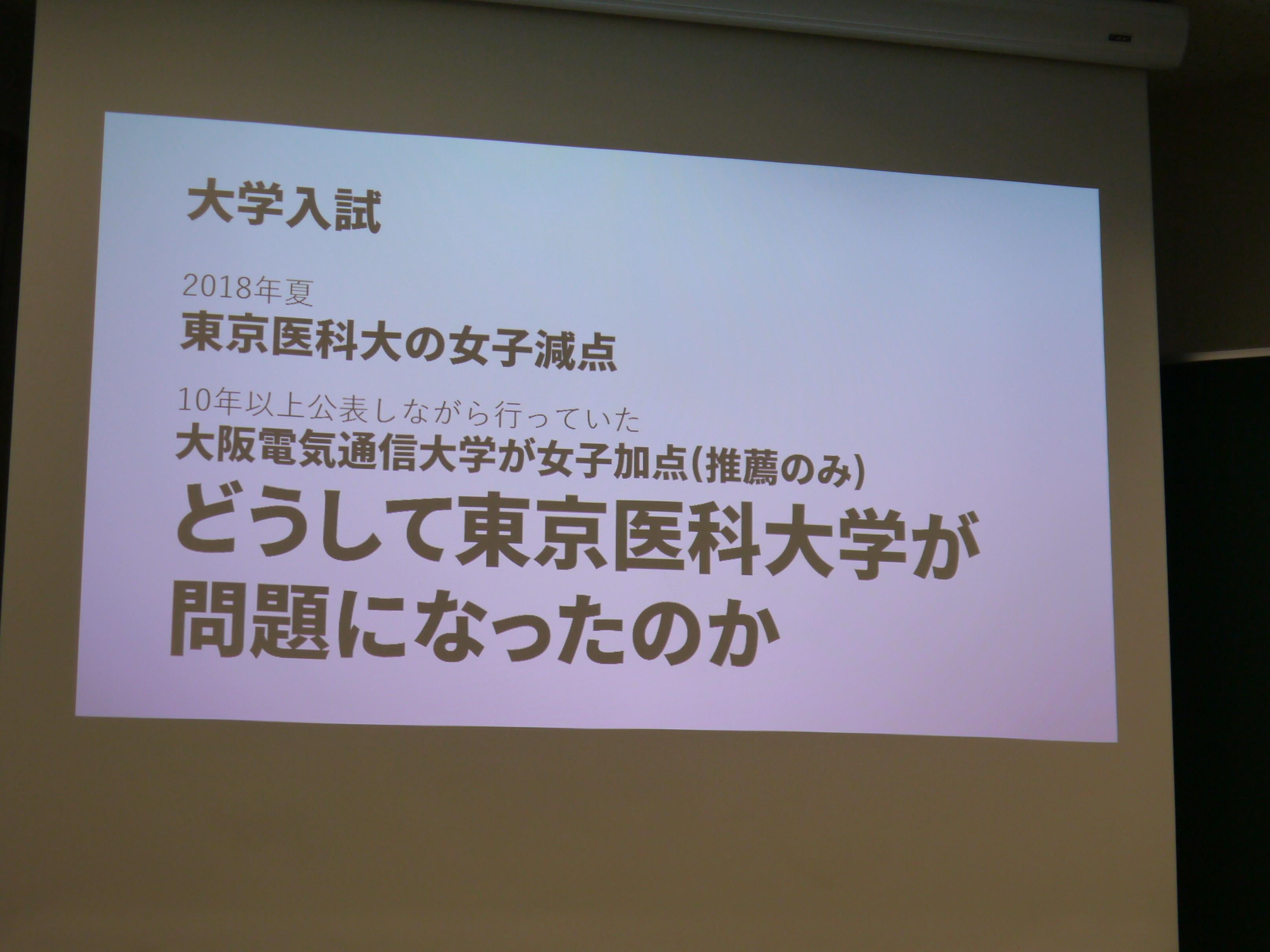 大学入試

2018年夏
東京医科大の女子減点

10年以上公表しながら行っていた
大阪電気通信大学が女子加点(推薦のみ)

どうして東京医科大学が問題になったのか